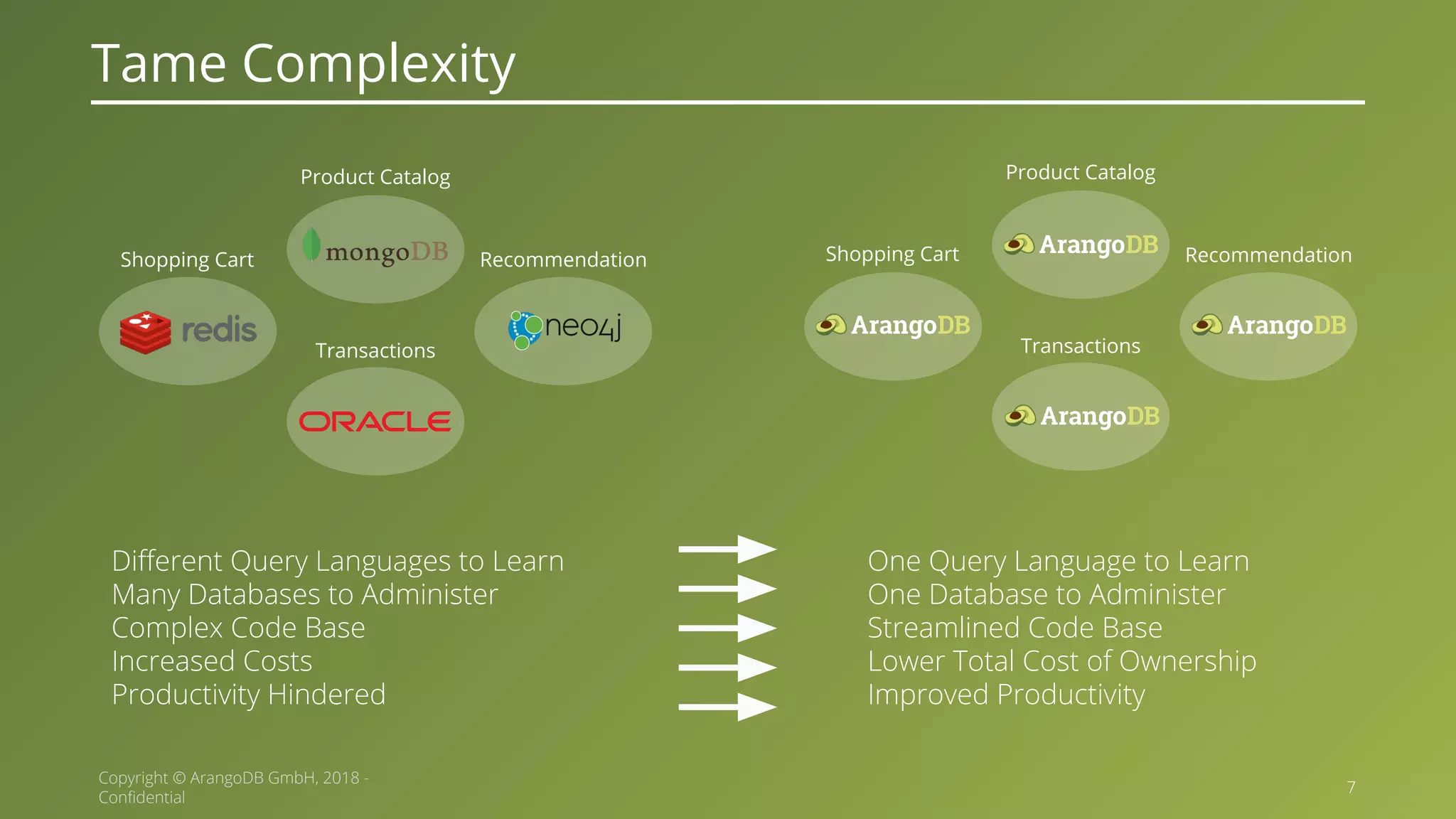 Tame Complexity

Product Catalog

mongoDB

Shopping Cart

redis

Recommendation

neo4j

Transactions

ORACLE

Product Catalog

ArangoDB

Shopping Cart

ArangoDB

Recommendation

ArangoDB

Transactions

ArangoDB

Different Query Languages to Learn
Many Databases to Administer
Complex Code Base
Increased Costs
Productivity Hindered

One Query Language to Learn
One Database to Administer
Streamlined Code Base
Lower Total Cost of Ownership
Improved Productivity

Copyright © ArangoDB GmbH, 2018 - Confidential

7